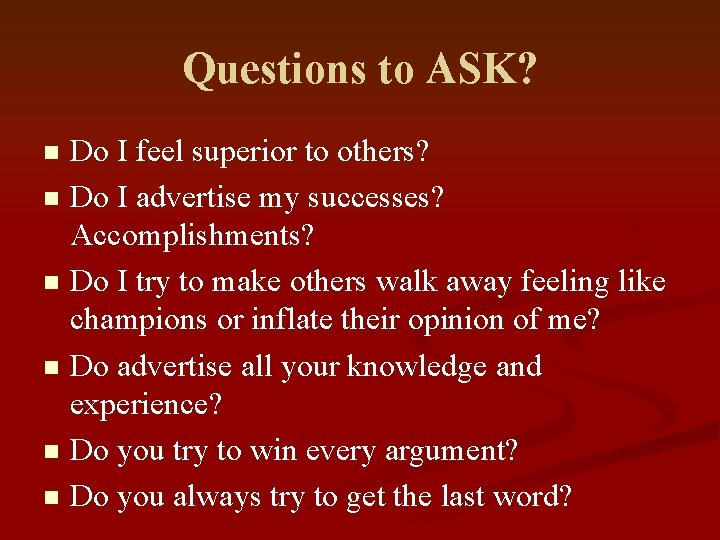 Questions to ASK?

- Do I feel superior to others?
- Do I advertise my successes? Accomplishments?
- Do I try to make others walk away feeling like champions or inflate their opinion of me?
- Do advertise all your knowledge and experience?
- Do you try to win every argument?
- Do you always try to get the last word?